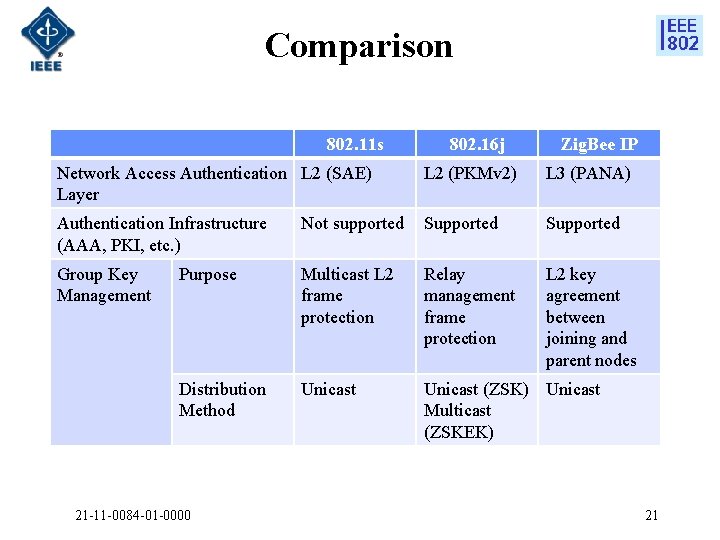 IEEE

Comparison

IEEE 802

| | | 802.11s | 802.16j | ZigBee IP |
|---|---|---|---|---|
| Network Access Authentication Layer | | L2 (SAE) | L2 (PKMv2) | L3 (PANA) |
| Authentication Infrastructure (AAA, PKI, etc.) | | Not supported | Supported | Supported |
| Group Key Management | Purpose | Multicast L2 frame protection | Relay management frame protection | L2 key agreement between joining and parent nodes |
| | Distribution Method | Unicast | Unicast (ZSK) Multicast (ZSKEK) | Unicast |

21-11-0084-01-0000

21